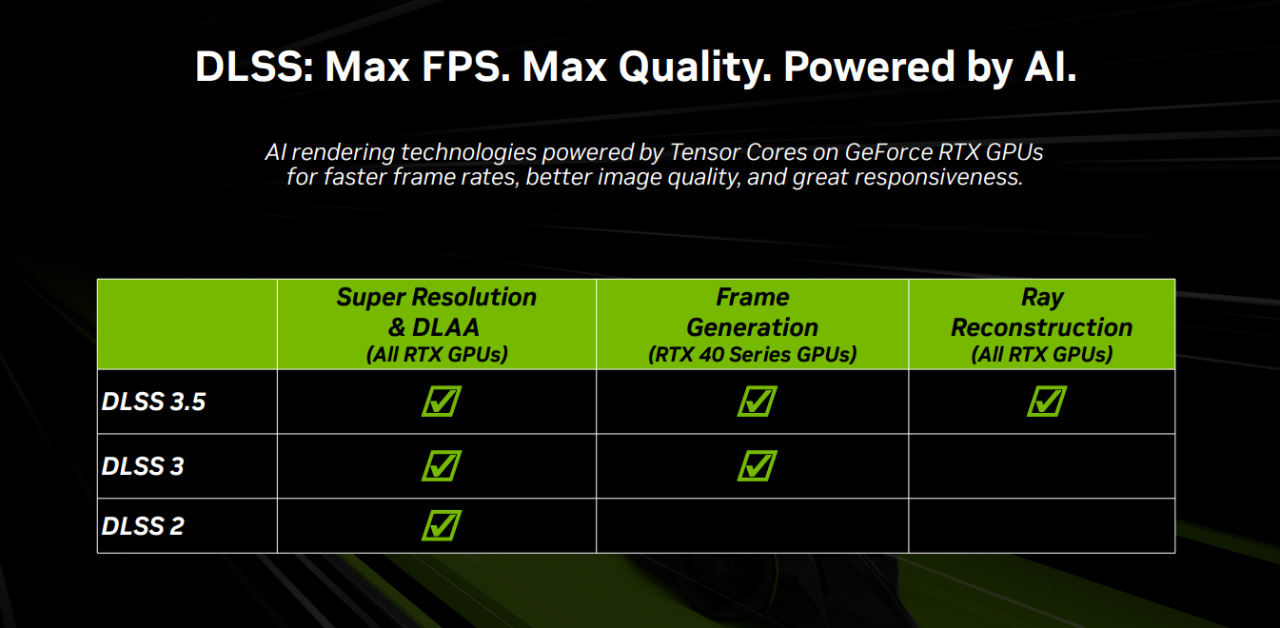 DLSS: Max FPS. Max Quality. Powered by AI.

AI rendering technologies powered by Tensor Cores on GeForce RTX GPUs for faster frame rates, better image quality, and great responsiveness.

| | Super Resolution & DLAA (All RTX GPUs) | Frame Generation (RTX 40 Series GPUs) | Ray Reconstruction (All RTX GPUs) |
|---|---|---|---|
| DLSS 3.5 | ☑ | ☑ | ☑ |
| DLSS 3 | ☑ | ☑ | |
| DLSS 2 | ☑ | | |